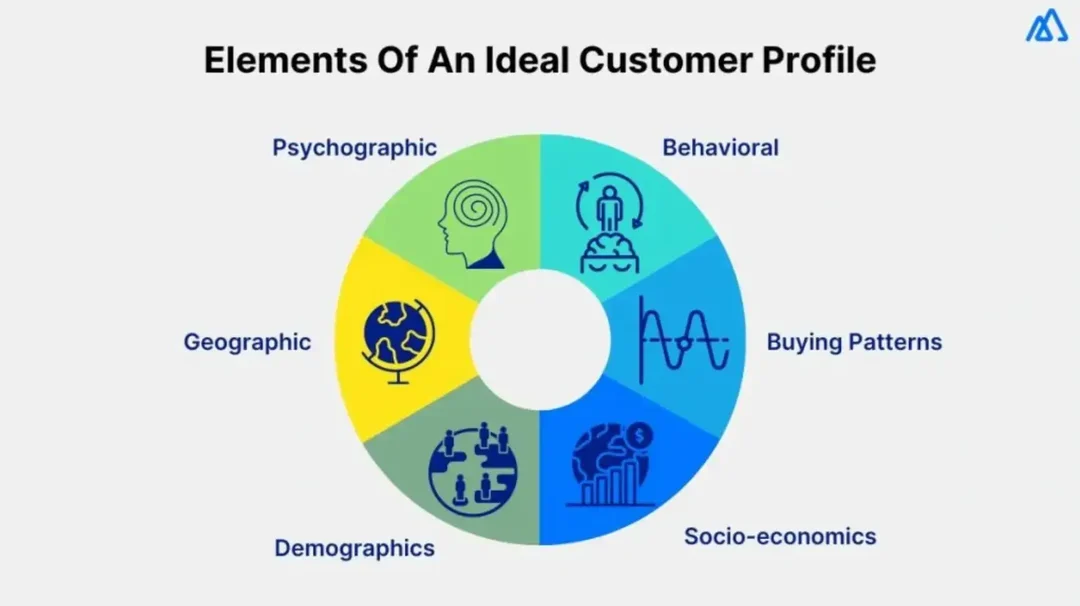 Elements Of An Ideal Customer Profile

Psychographic

Behavioral

Geographic

Buying Patterns

Demographics

Socio-economics